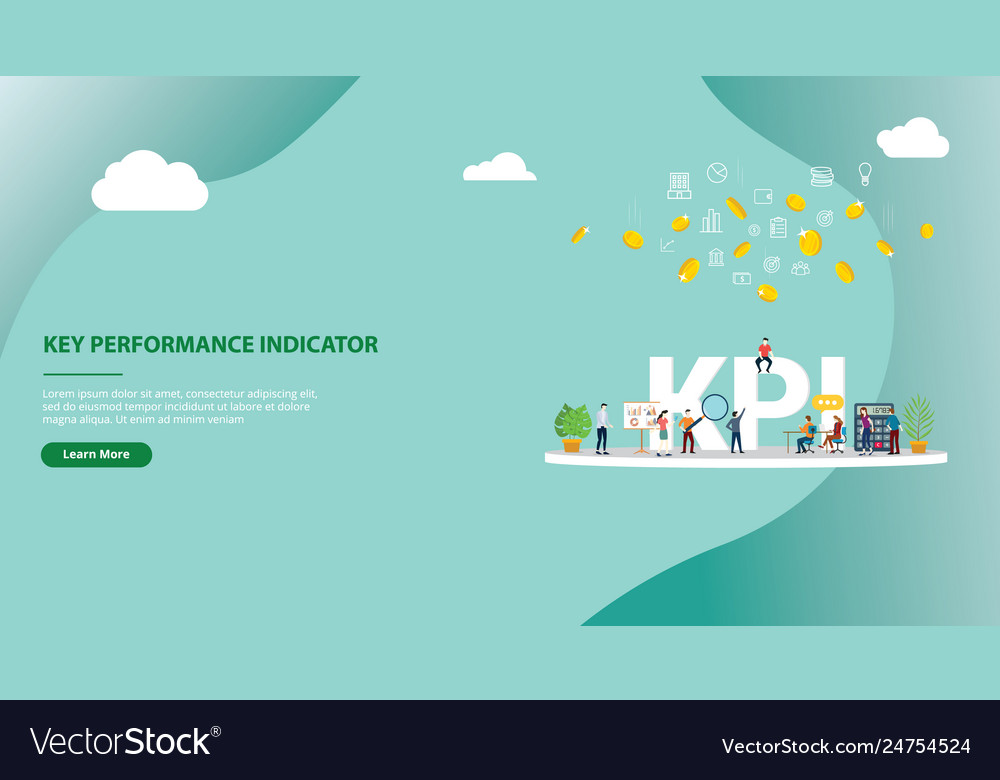 KEY PERFORMANCE INDICATOR

Lorem ipsum dolor sit amet, consectetur adipiscing elit, sed do eiusmod tempor incididunt ut labore et dolore magna aliqua. Ut enim ad minim veniam

Learn More

KPI

VectorStock®

VectorStock.com/24754524